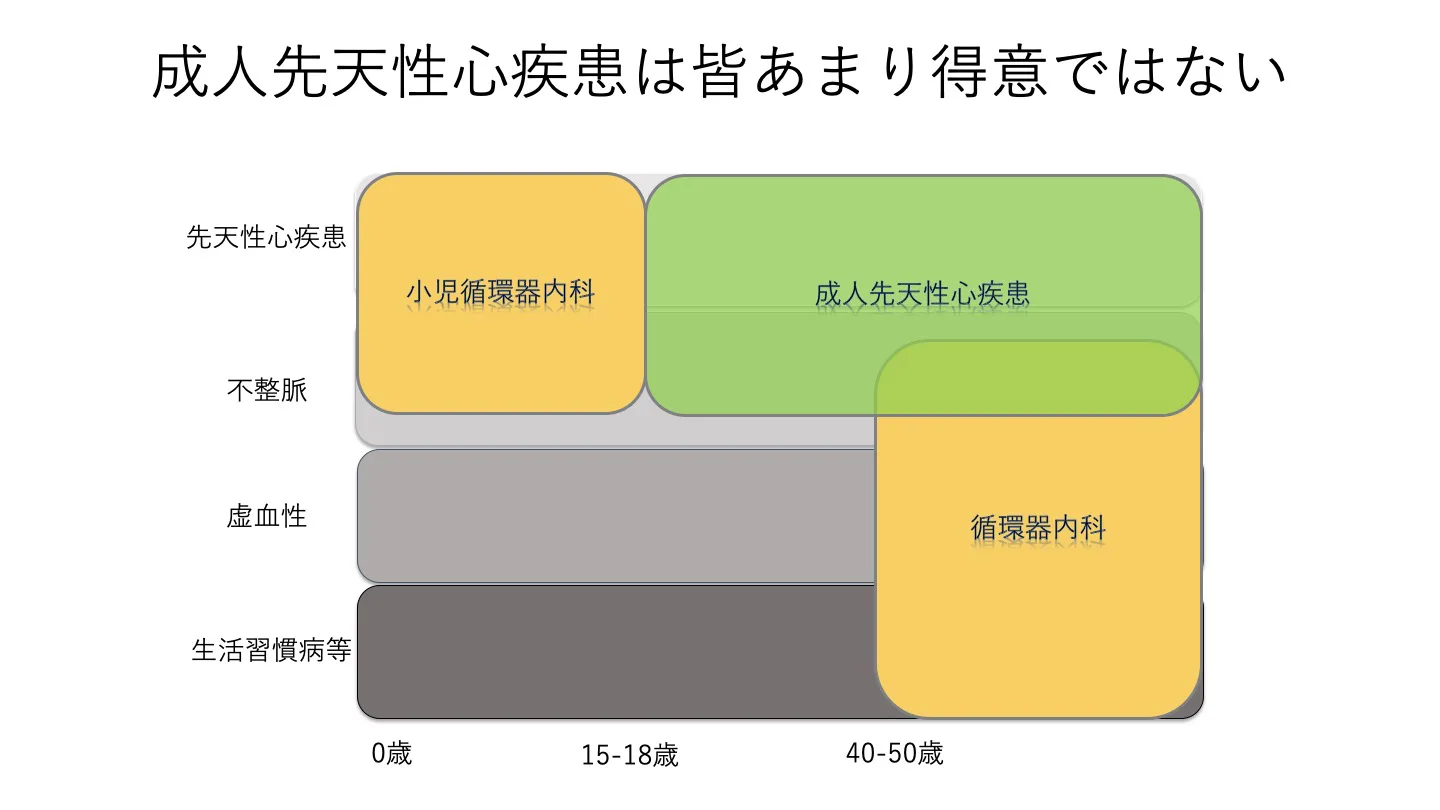 成人先天性心疾患は皆あまり得意ではない

先天性心疾患

不整脈

虚血性

生活習慣病等

小児循環器内科

成人先天性心疾患

循環器内科

0歳

15-18歳

40-50歳